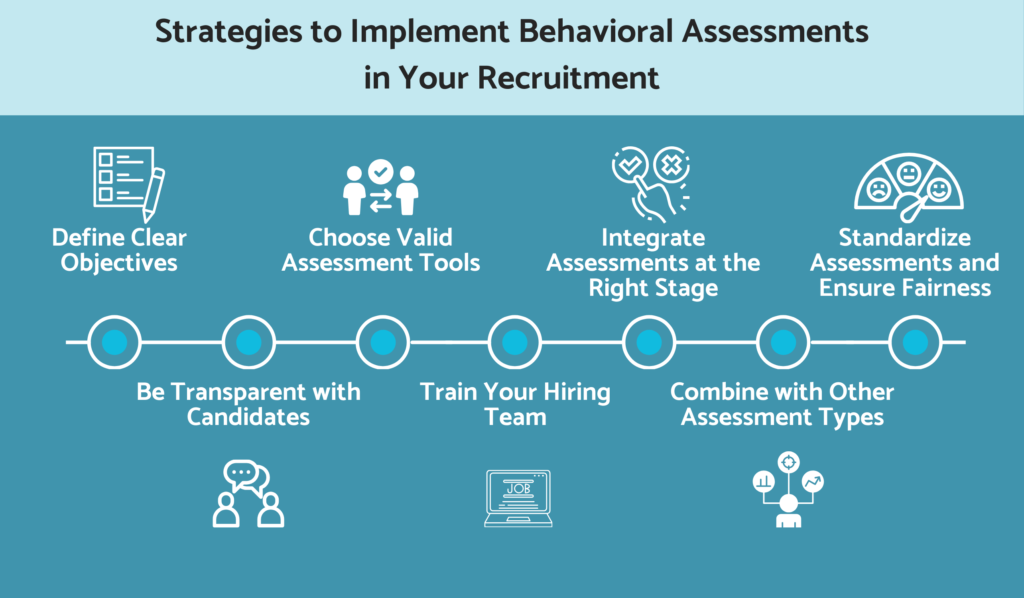 Strategies to Implement Behavioral Assessments in Your Recruitment

Define Clear Objectives

Choose Valid Assessment Tools

Integrate Assessments at the Right Stage

Standardize Assessments and Ensure Fairness

Be Transparent with Candidates

Train Your Hiring Team

Combine with Other Assessment Types

JOB